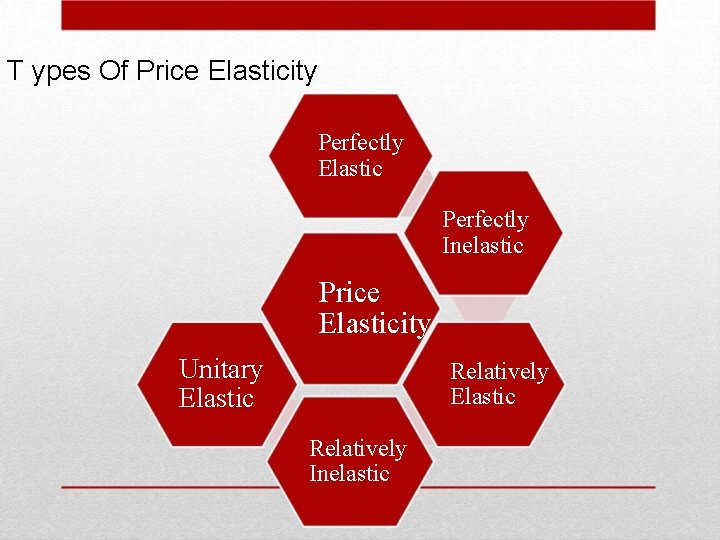 T ypes Of Price Elasticity

Perfectly Elastic

Perfectly Inelastic

Price Elasticity

Unitary Elastic

Relatively Elastic

Relatively Inelastic